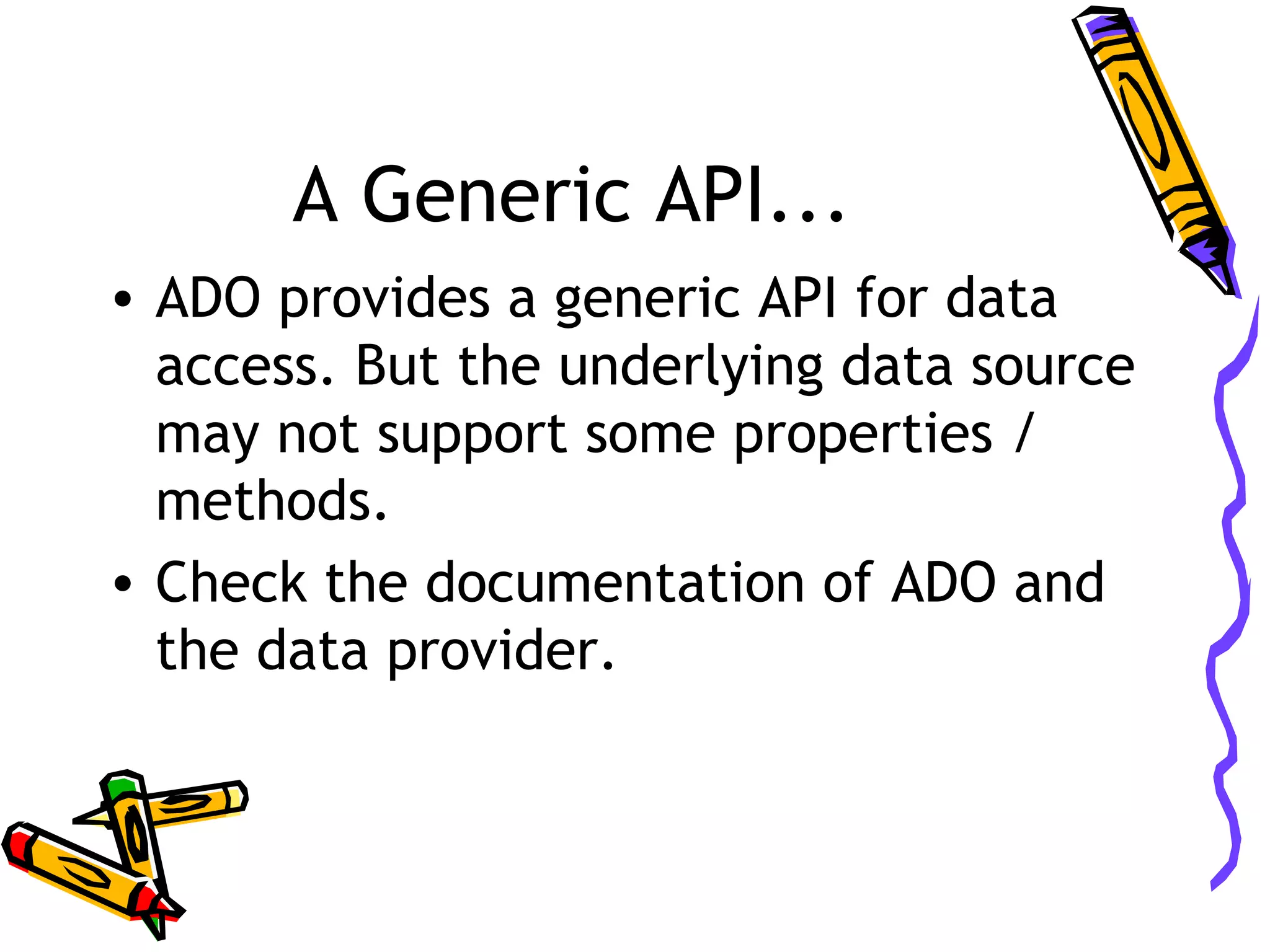 A Generic API...

• ADO provides a generic API for data access. But the underlying data source may not support some properties / methods.

• Check the documentation of ADO and the data provider.